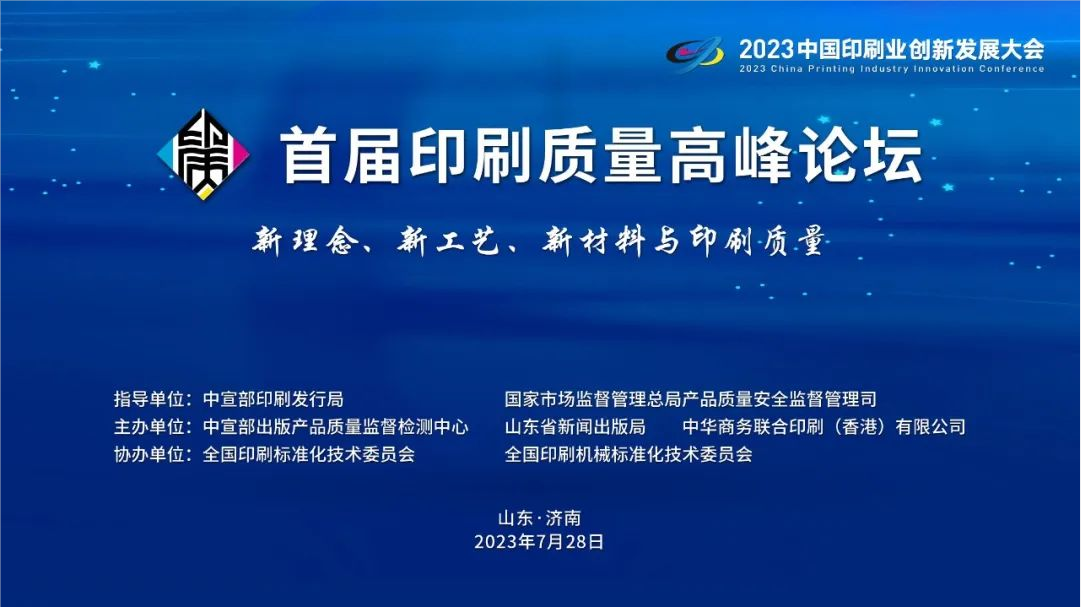 2023中国印刷业创新发展大会
2023 China Printing Industry Innovation Conference

首届印刷质量高峰论坛

新理念、新工艺、新材料与印刷质量

指导单位：中宣部印刷发行局　　国家市场监督管理总局产品质量安全监督管理司
主办单位：中宣部出版产品质量监督检测中心　　山东省新闻出版局　　中华商务联合印刷（香港）有限公司
协办单位：全国印刷标准化技术委员会　　全国印刷机械标准化技术委员会

山东·济南
2023年7月28日